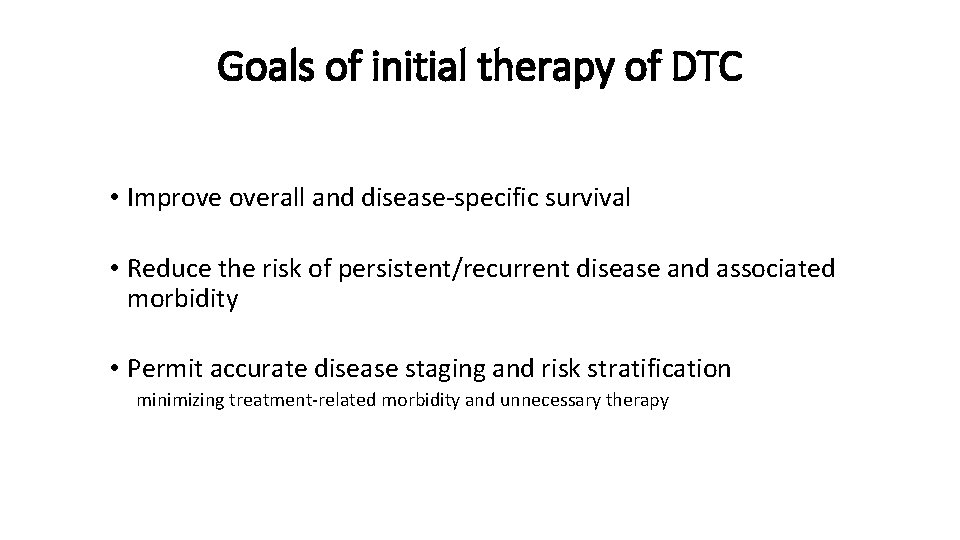 Goals of initial therapy of DTC

• Improve overall and disease-specific survival

• Reduce the risk of persistent/recurrent disease and associated morbidity

• Permit accurate disease staging and risk stratification
minimizing treatment-related morbidity and unnecessary therapy